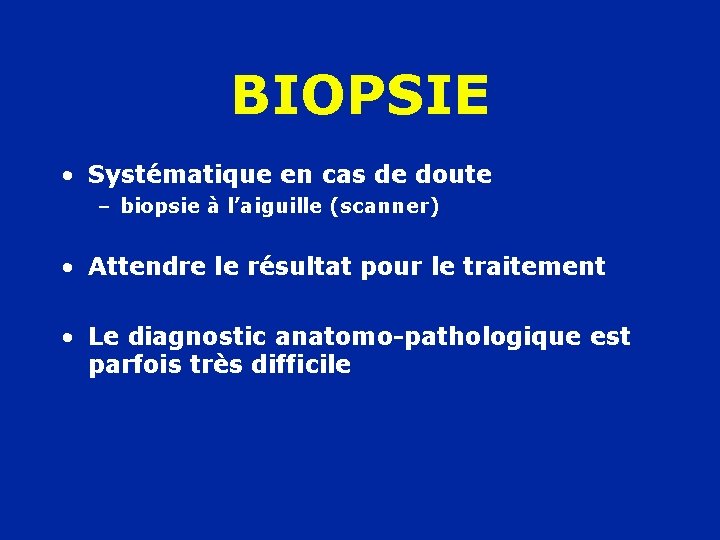 BIOPSIE

• Systématique en cas de doute
– biopsie à l'aiguille (scanner)

• Attendre le résultat pour le traitement

• Le diagnostic anatomo-pathologique est parfois très difficile